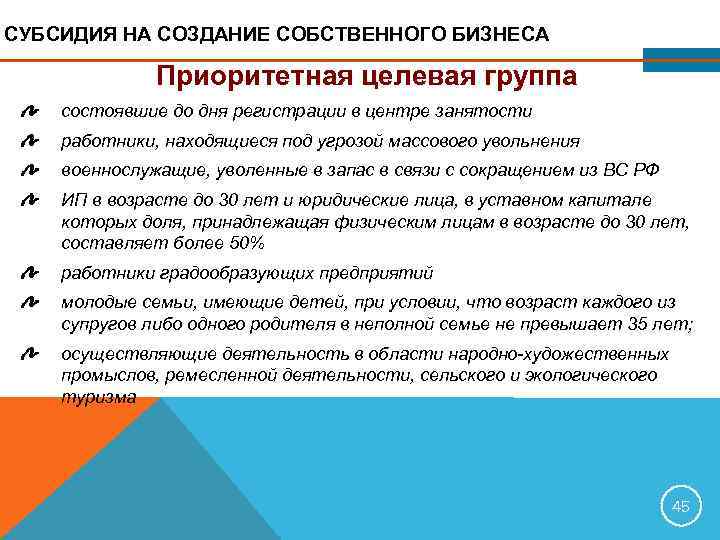 СУБСИДИЯ НА СОЗДАНИЕ СОБСТВЕННОГО БИЗНЕСА

Приоритетная целевая группа

состоявшие до дня регистрации в центре занятости

работники, находящиеся под угрозой массового увольнения

военнослужащие, уволенные в запас в связи с сокращением из ВС РФ

ИП в возрасте до 30 лет и юридические лица, в уставном капитале которых доля, принадлежащая физическим лицам в возрасте до 30 лет, составляет более 50%

работники градообразующих предприятий

молодые семьи, имеющие детей, при условии, что возраст каждого из супругов либо одного родителя в неполной семье не превышает 35 лет;

осуществляющие деятельность в области народно-художественных промыслов, ремесленной деятельности, сельского и экологического туризма

45